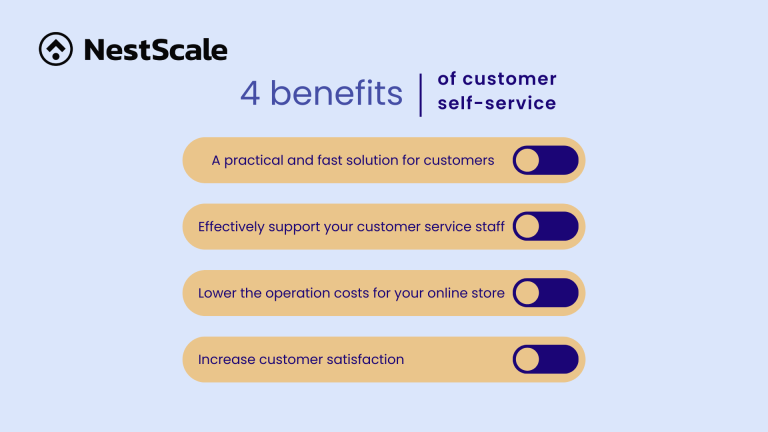 NestScale

4 benefits | of customer self-service

A practical and fast solution for customers

Effectively support your customer service staff

Lower the operation costs for your online store

Increase customer satisfaction